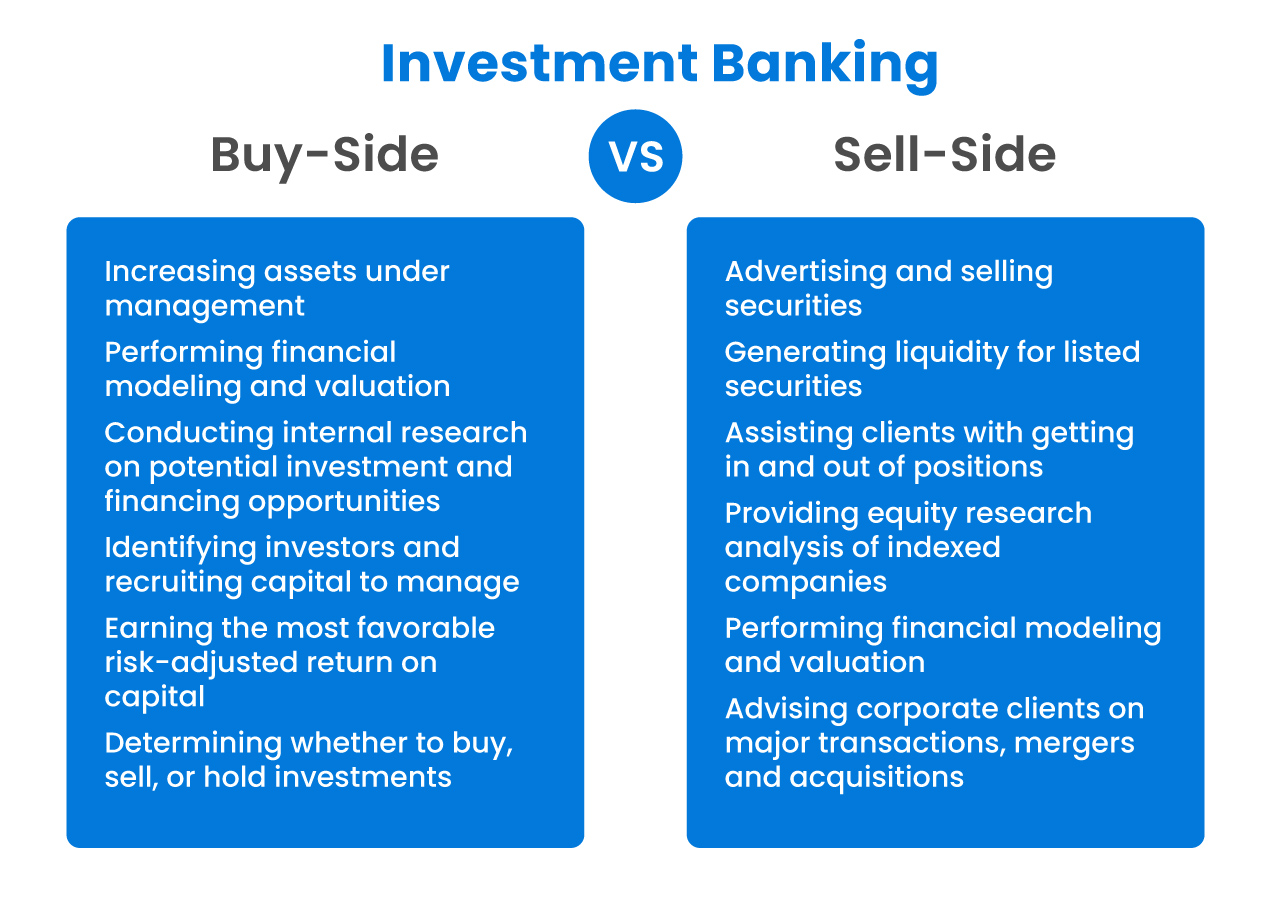 Investment Banking

Buy-Side

VS

Sell-Side

Increasing assets under management

Performing financial modeling and valuation

Conducting internal research on potential investment and financing opportunities

Identifying investors and recruiting capital to manage

Earning the most favorable risk-adjusted return on capital

Determining whether to buy, sell, or hold investments

Advertising and selling securities

Generating liquidity for listed securities

Assisting clients with getting in and out of positions

Providing equity research analysis of indexed companies

Performing financial modeling and valuation

Advising corporate clients on major transactions, mergers and acquisitions